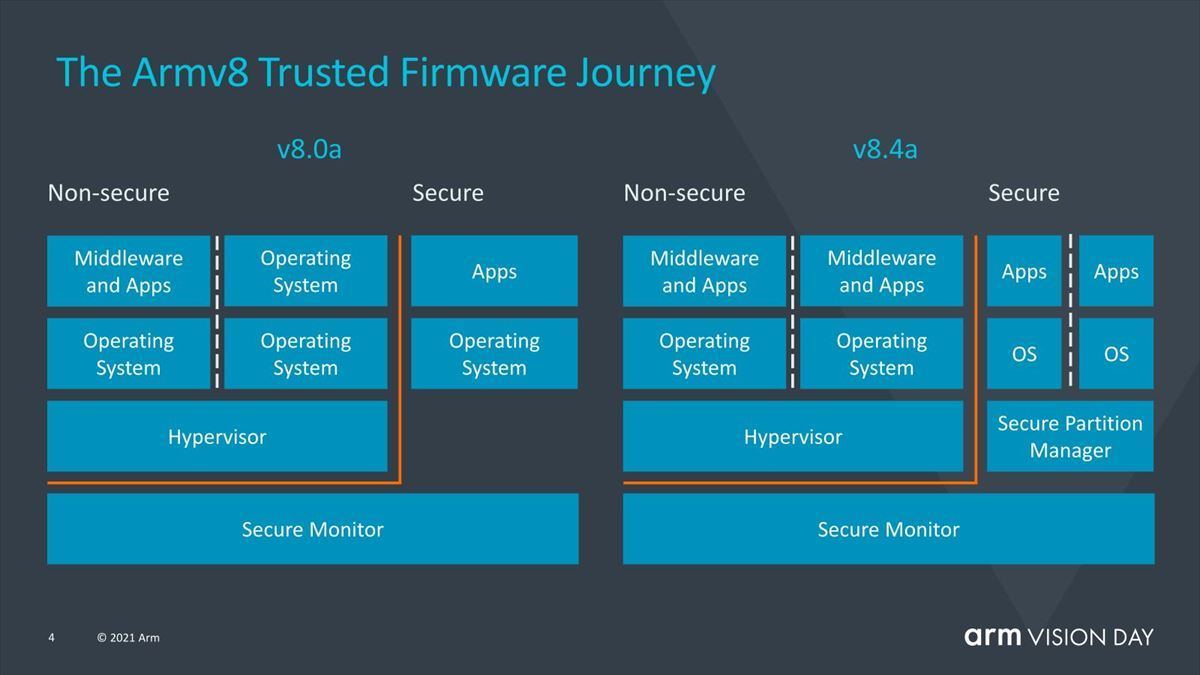 The Armv8 Trusted Firmware Journey

v8.0a

Non-secure

Secure

Middleware and Apps

Operating System

Apps

Operating System

Operating System

Operating System

Hypervisor

Secure Monitor

v8.4a

Non-secure

Secure

Middleware and Apps

Middleware and Apps

Apps

Apps

Operating System

Operating System

OS

OS

Hypervisor

Secure Partition Manager

Secure Monitor

4 © 2021 Arm

arm VISION DAY